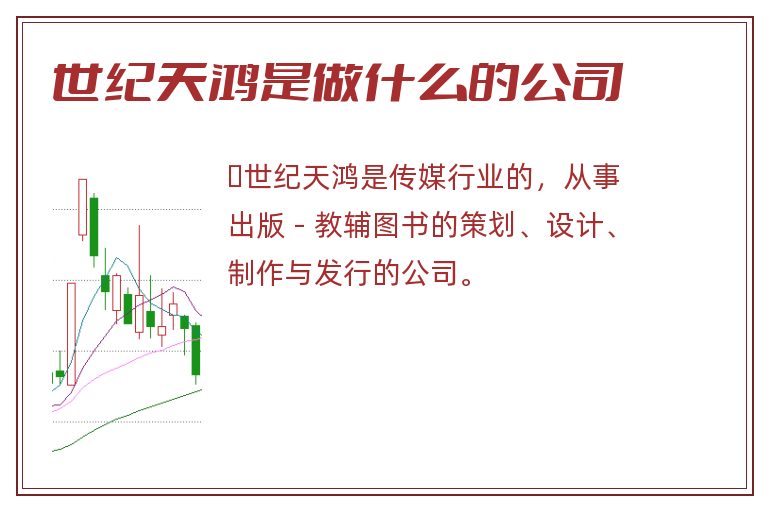 世纪天鸿是做什么的公司

世纪天鸿是传媒行业的，从事出版－教辅图书的策划、设计、制作与发行的公司。